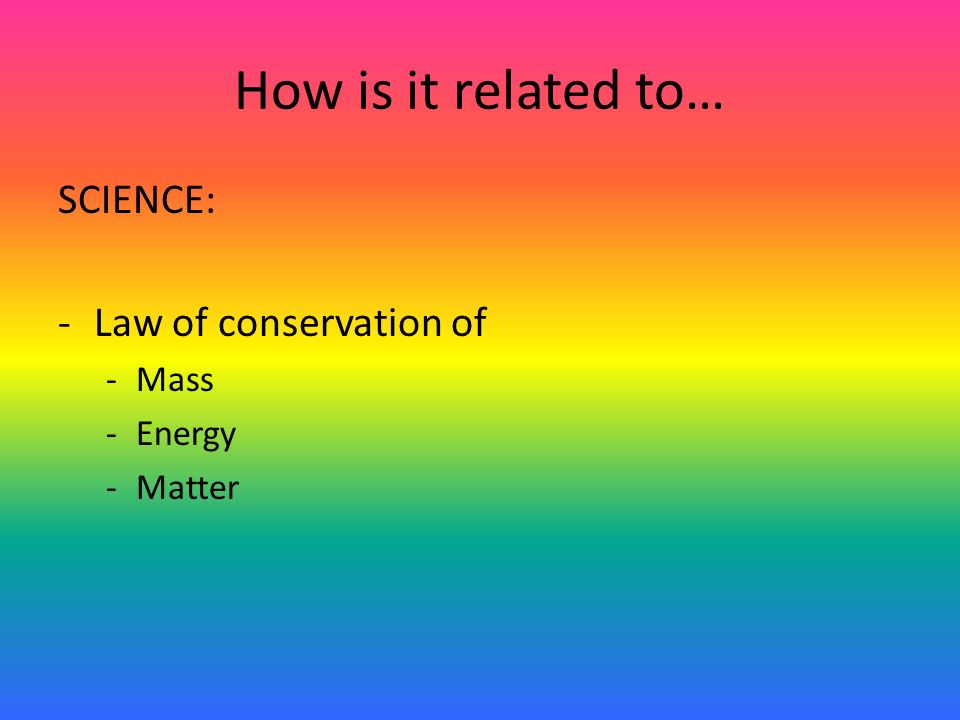 How is it related to…

SCIENCE:

- Law of conservation of
  - Mass
  - Energy
  - Matter